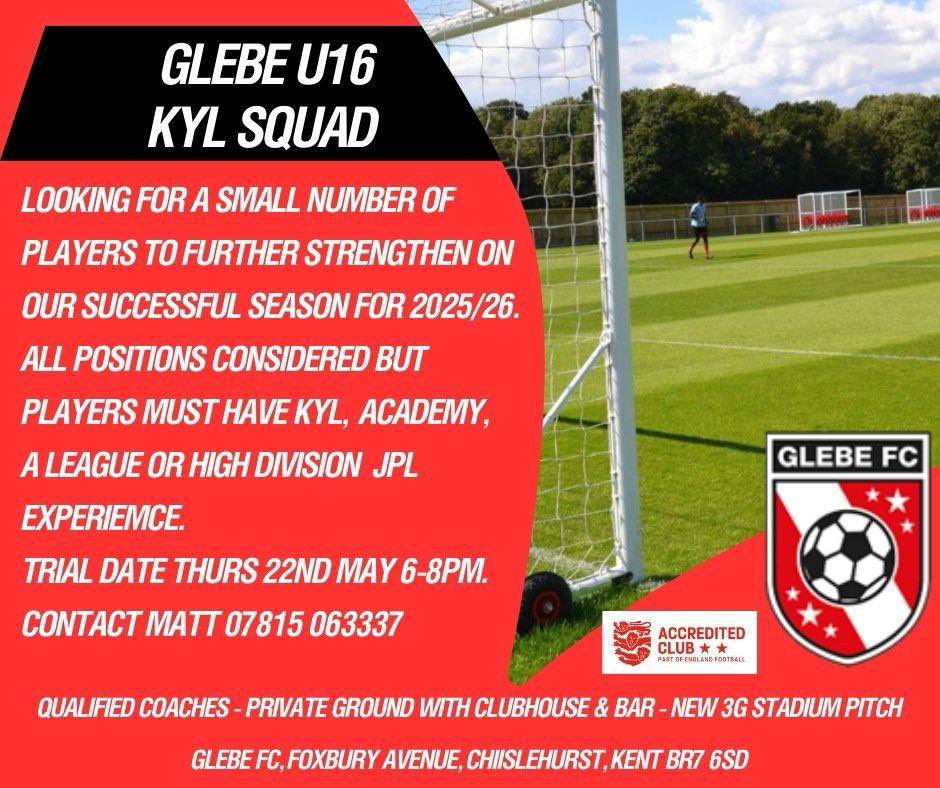 GLEBE U16
KYL SQUAD

LOOKING FOR A SMALL NUMBER OF PLAYERS TO FURTHER STRENGTHEN ON OUR SUCCESSFUL SEASON FOR 2025/26. ALL POSITIONS CONSIDERED BUT PLAYERS MUST HAVE KYL, ACADEMY, A LEAGUE OR HIGH DIVISION JPL EXPERIEMCE.
TRIAL DATE THURS 22ND MAY 6-8PM.
CONTACT MATT 07815 063337

GLEBE FC

ACCREDITED CLUB ★★
PART OF ENGLAND FOOTBALL

QUALIFIED COACHES - PRIVATE GROUND WITH CLUBHOUSE & BAR - NEW 3G STADIUM PITCH

GLEBE FC, FOXBURY AVENUE, CHIISLEHURST, KENT BR7 6SD